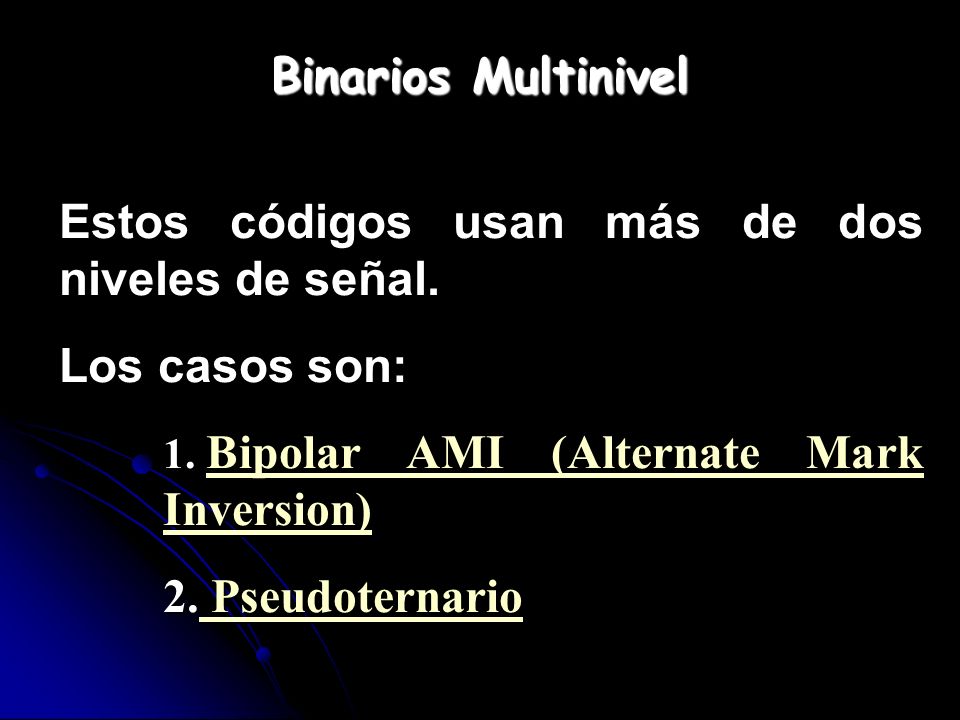 Binarios Multinivel

Estos códigos usan más de dos niveles de señal.

Los casos son:

1. Bipolar AMI (Alternate Mark Inversion)

2. Pseudoternario